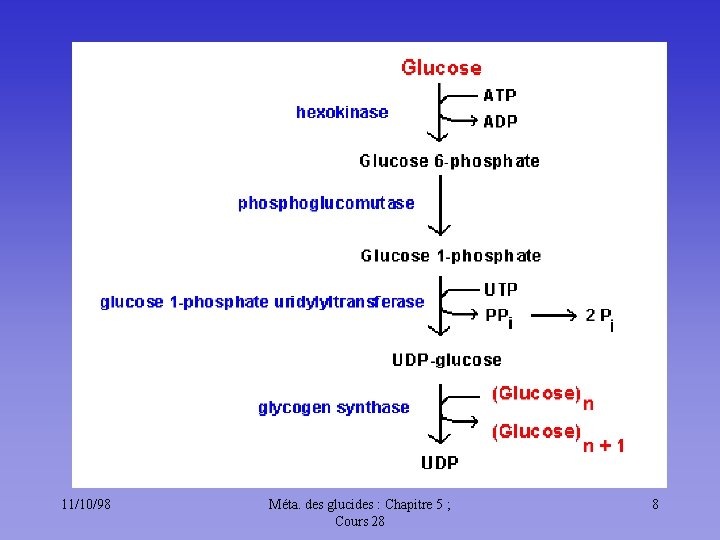 Glucose

hexokinase

ATP

ADP

Glucose 6-phosphate

phosphoglucomutase

Glucose 1-phosphate

glucose 1-phosphate uridylyltransferase

UTP

$PP_i$ $\longrightarrow$ $2\ P_i$

UDP-glucose

glycogen synthase

$(Glucose)_n$

$(Glucose)_{n+1}$

UDP

11/10/98

Méta. des glucides : Chapitre 5 ; Cours 28

8